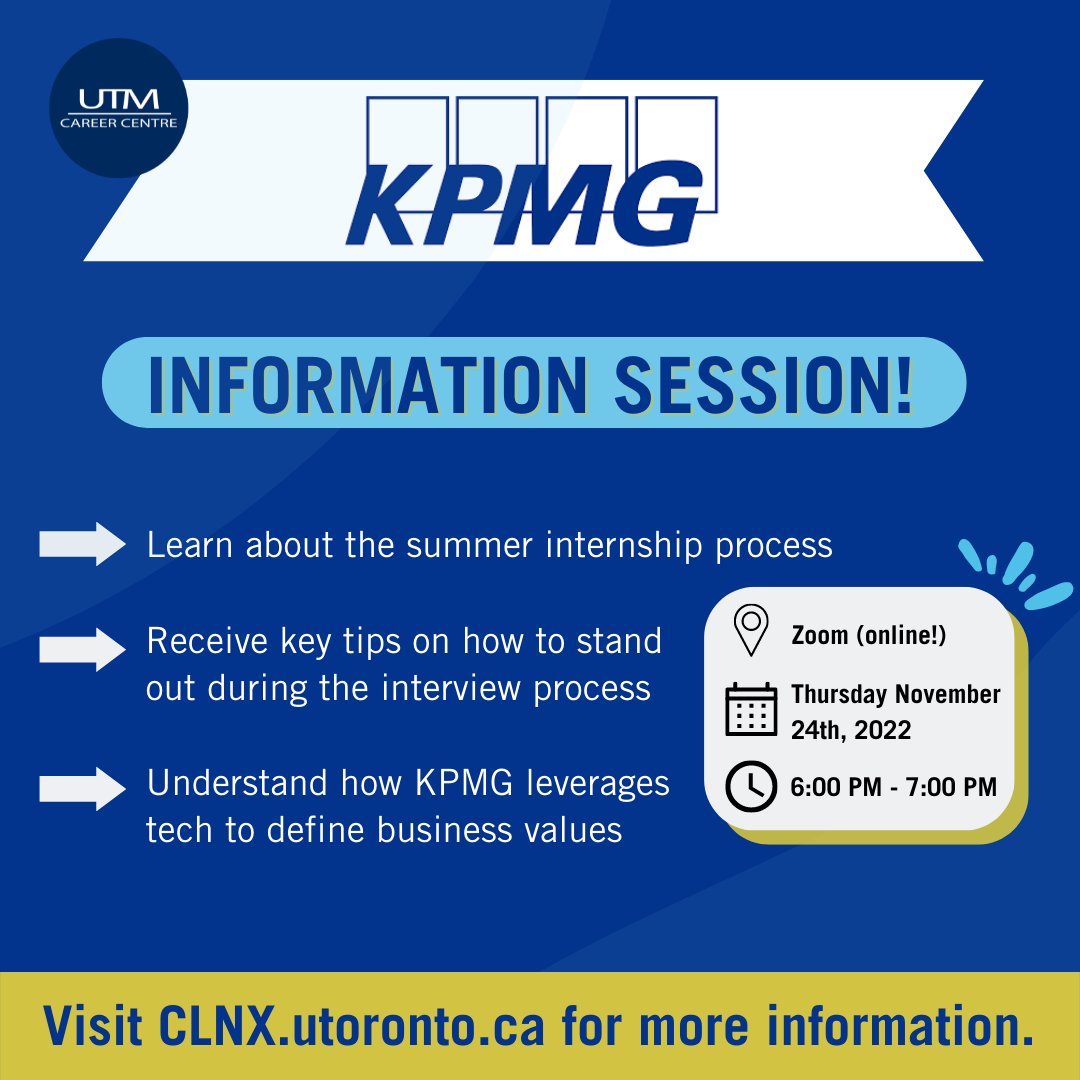 UTM
CAREER CENTRE

KPMG

INFORMATION SESSION!

Learn about the summer internship process

Receive key tips on how to stand out during the interview process

Understand how KPMG leverages tech to define business values

Zoom (online!)

Thursday November 24th, 2022

6:00 PM - 7:00 PM

Visit CLNX.utoronto.ca for more information.